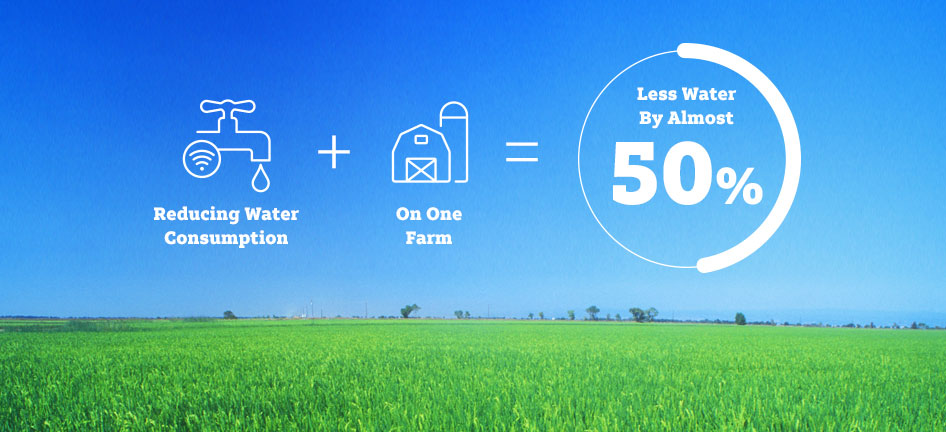 Reducing Water Consumption

+

On One Farm

=

Less Water By Almost

50%